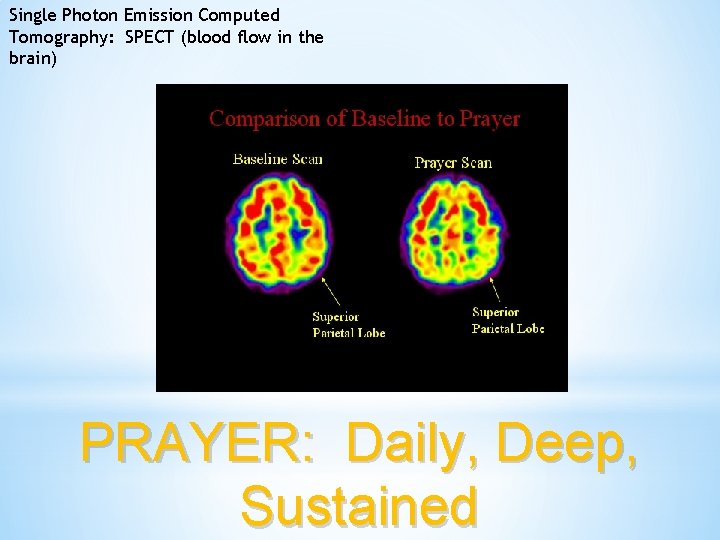 Single Photon Emission Computed Tomography: SPECT (blood flow in the brain)

Comparison of Baseline to Prayer

Baseline Scan

Prayer Scan

Superior Parietal Lobe

Superior Parietal Lobe

PRAYER: Daily, Deep, Sustained